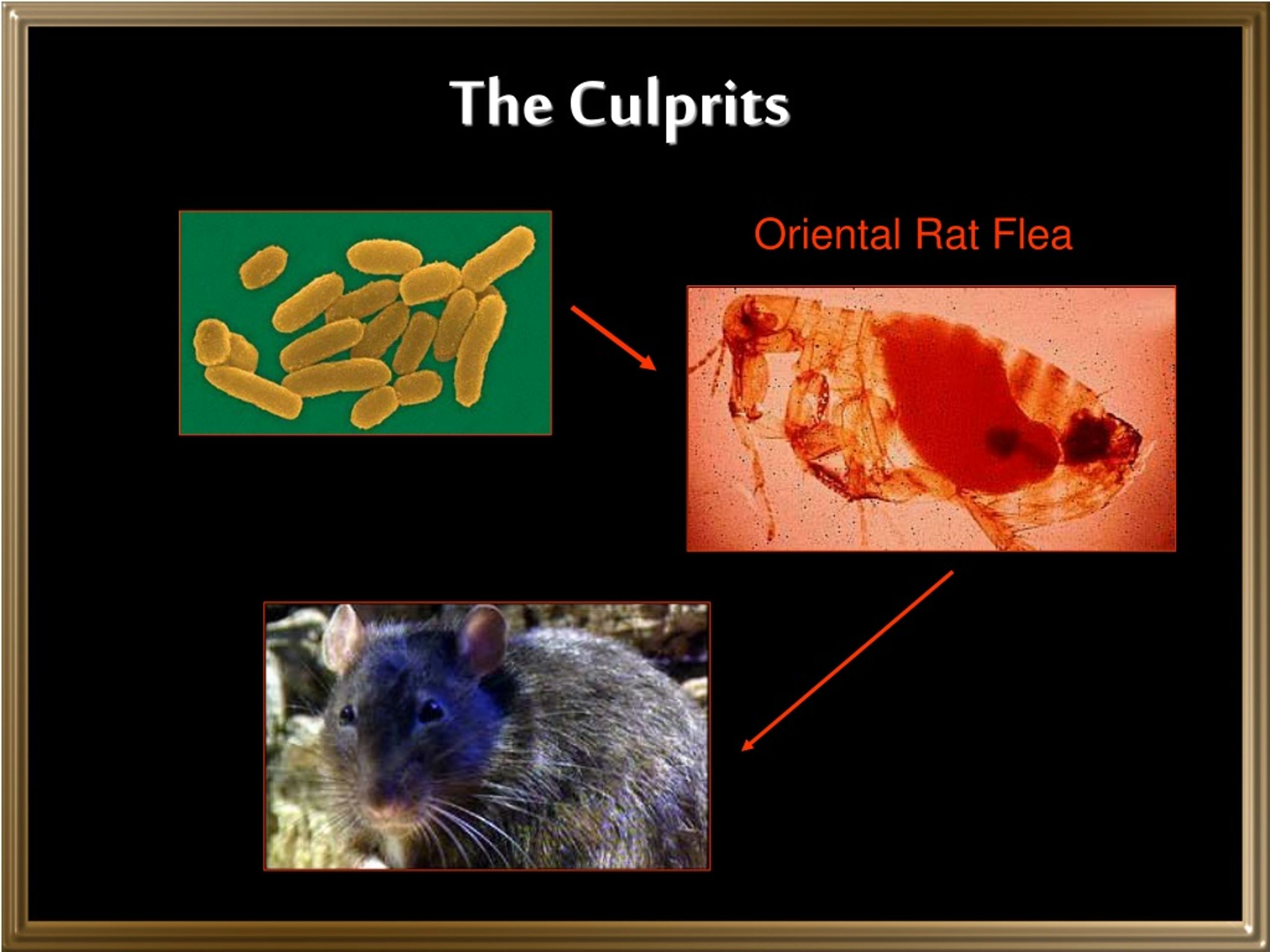 The Culprits

Oriental Rat Flea